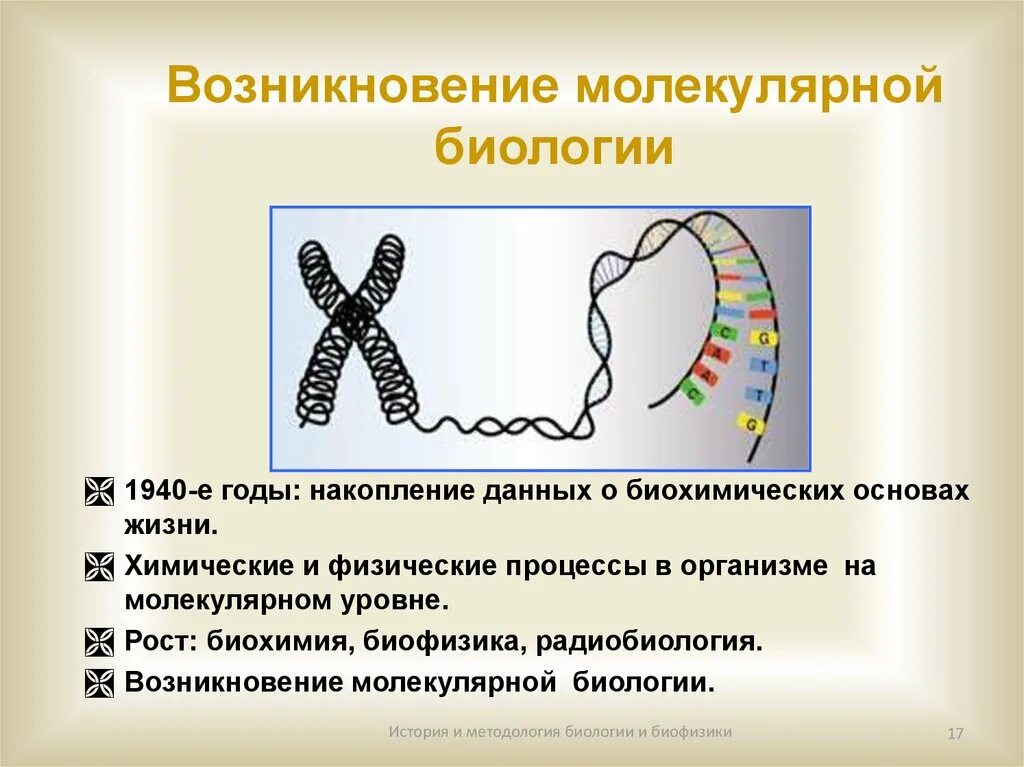 Возникновение молекулярной биологии

C
A
A
C
G
T
T
G

1940-е годы: накопление данных о биохимических основах жизни.

Химические и физические процессы в организме на молекулярном уровне.

Рост: биохимия, биофизика, радиобиология.

Возникновение молекулярной биологии.

История и методология биологии и биофизики

17